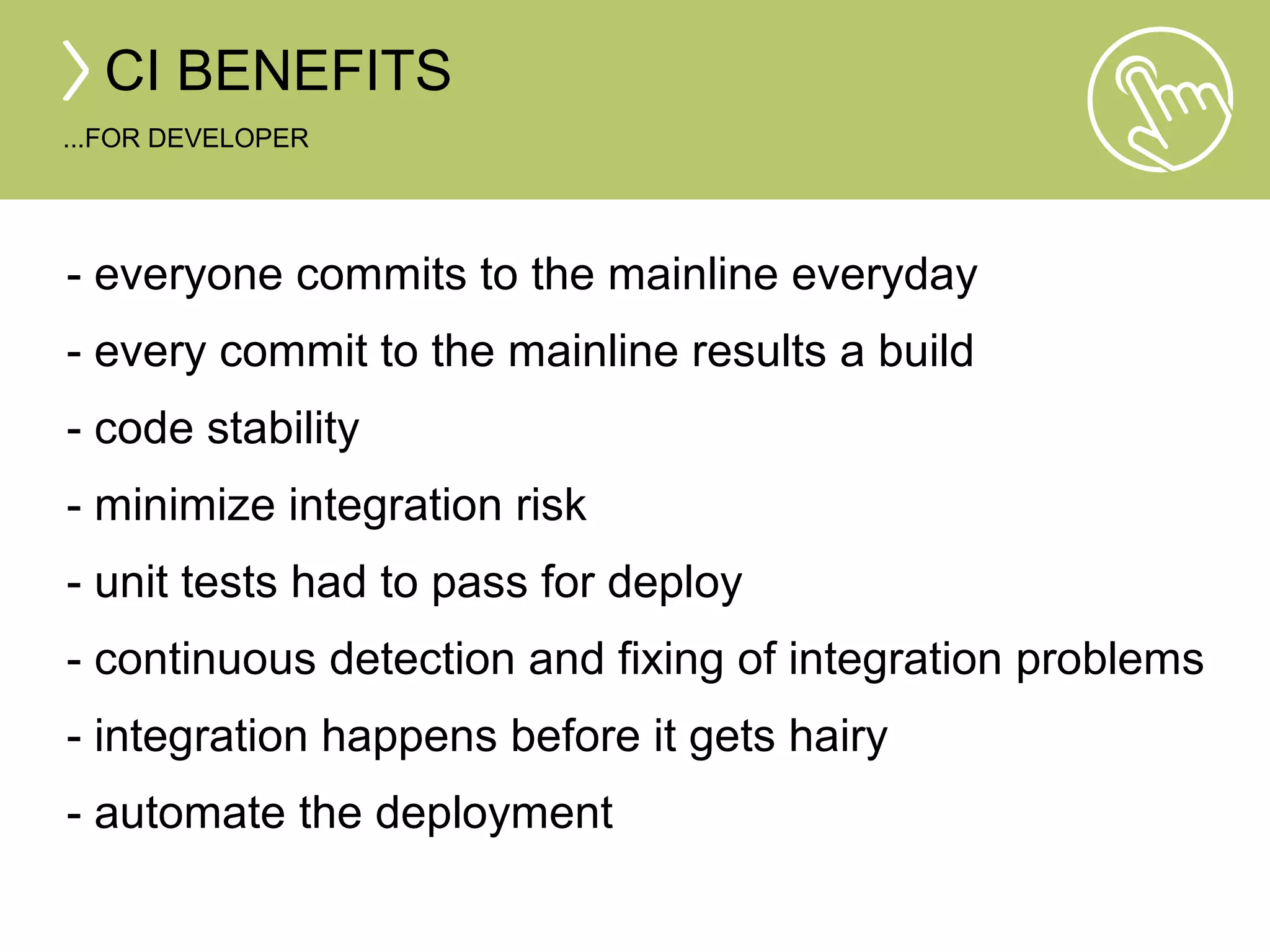 CI BENEFITS

...FOR DEVELOPER

- everyone commits to the mainline everyday

- every commit to the mainline results a build

- code stability

- minimize integration risk

- unit tests had to pass for deploy

- continuous detection and fixing of integration problems

- integration happens before it gets hairy

- automate the deployment